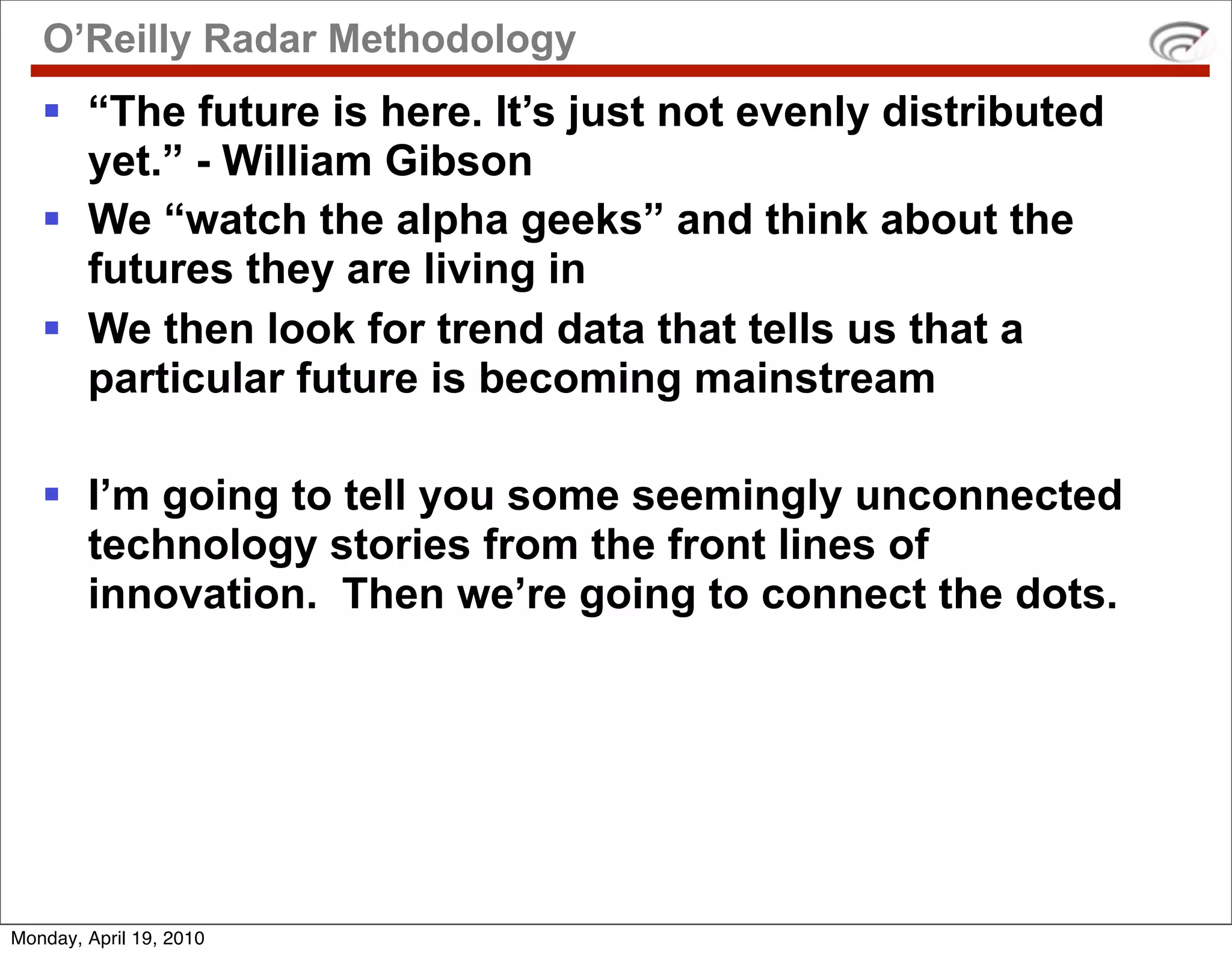 O’Reilly Radar Methodology

▪ “The future is here. It’s just not evenly distributed yet.” - William Gibson

▪ We “watch the alpha geeks” and think about the futures they are living in

▪ We then look for trend data that tells us that a particular future is becoming mainstream

▪ I’m going to tell you some seemingly unconnected technology stories from the front lines of innovation. Then we’re going to connect the dots.

Monday, April 19, 2010